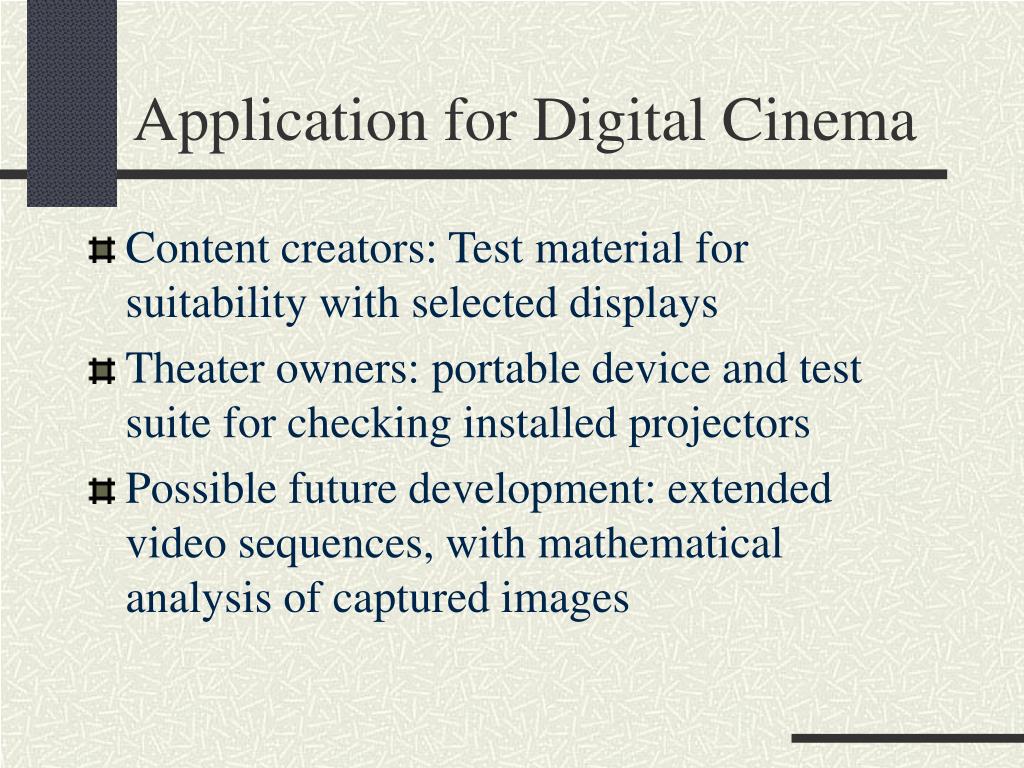 Application for Digital Cinema

Content creators: Test material for suitability with selected displays

Theater owners: portable device and test suite for checking installed projectors

Possible future development: extended video sequences, with mathematical analysis of captured images